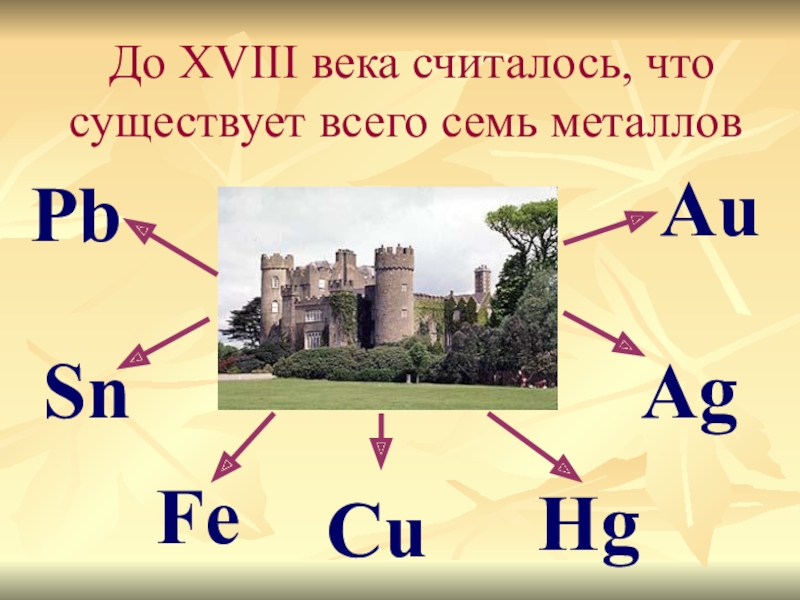 До XVIII века считалось, что существует всего семь металлов

Pb

Au

Sn

Ag

Fe

Cu

Hg